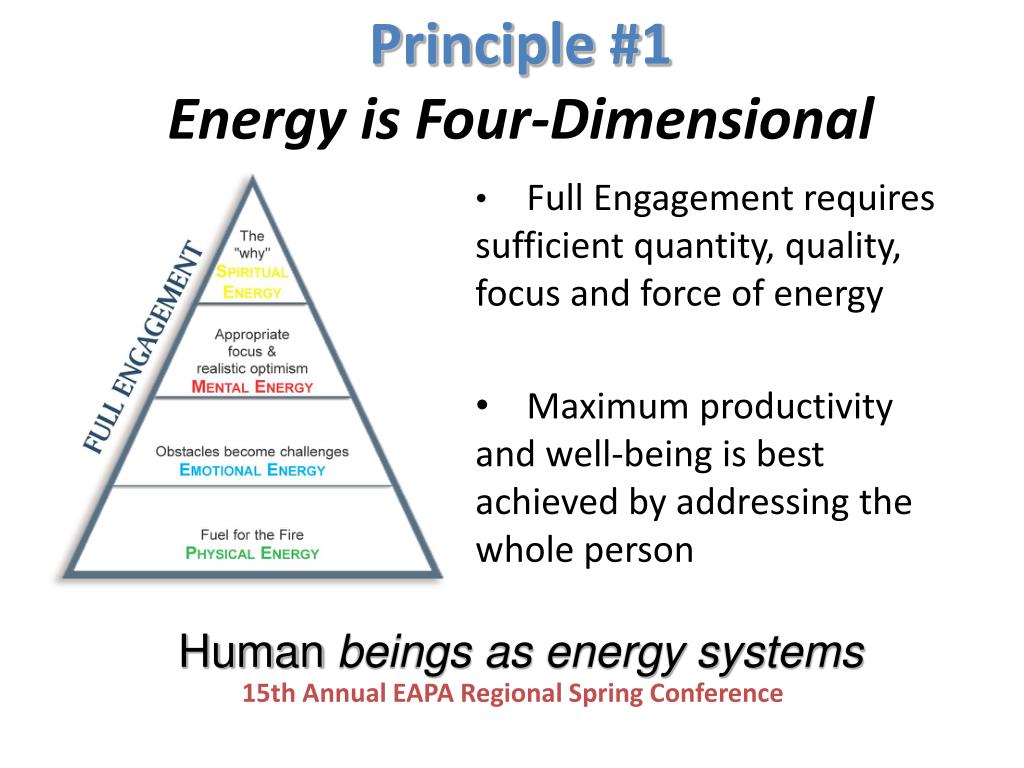 Principle #1
Energy is Four-Dimensional

FULL ENGAGEMENT

The "why"
SPIRITUAL ENERGY

Appropriate focus & realistic optimism
MENTAL ENERGY

Obstacles become challenges
EMOTIONAL ENERGY

Fuel for the Fire
PHYSICAL ENERGY

• Full Engagement requires sufficient quantity, quality, focus and force of energy

• Maximum productivity and well-being is best achieved by addressing the whole person

Human beings as energy systems
15th Annual EAPA Regional Spring Conference